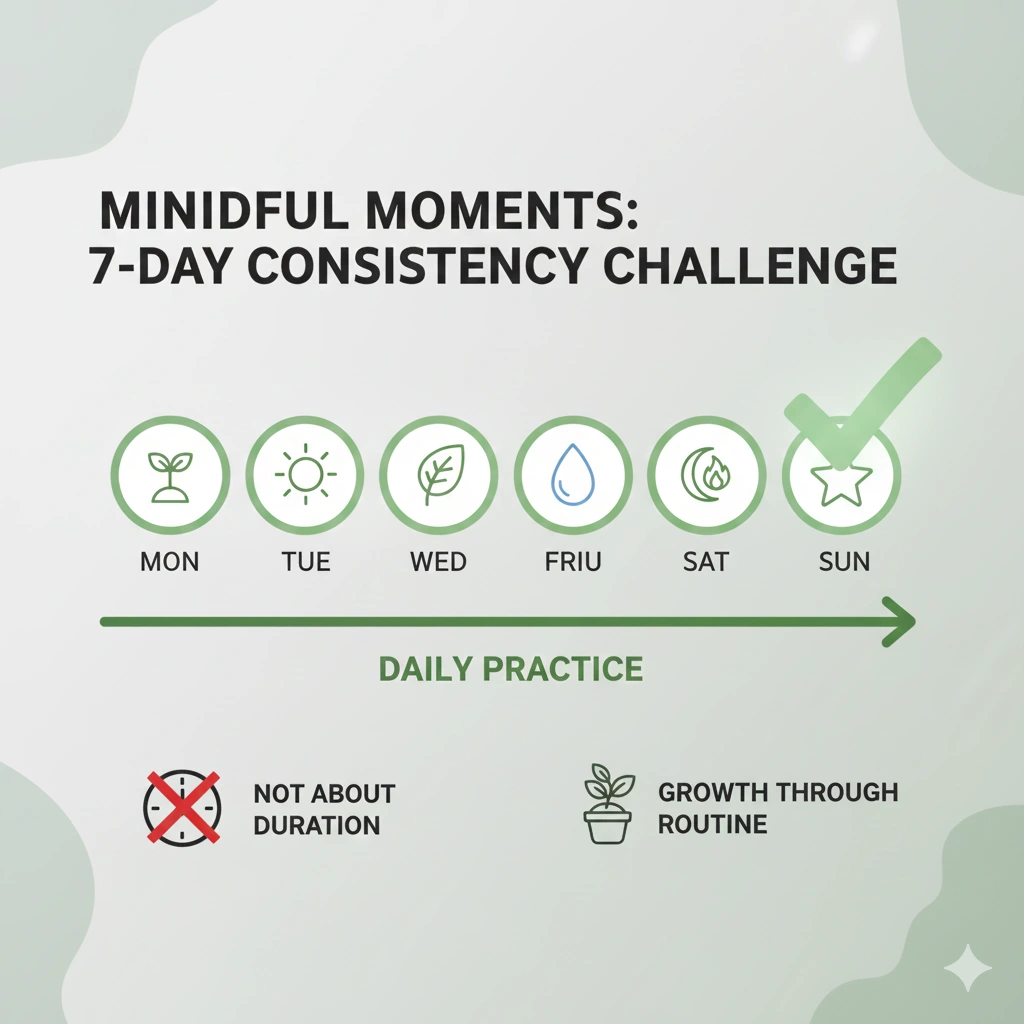 MINIDFUL MOMENTS:
7-DAY CONSISTENCY CHALLENGE

MON TUE WED FRIU SAT SUN

DAILY PRACTICE

NOT ABOUT DURATION

GROWTH THROUGH ROUTINE